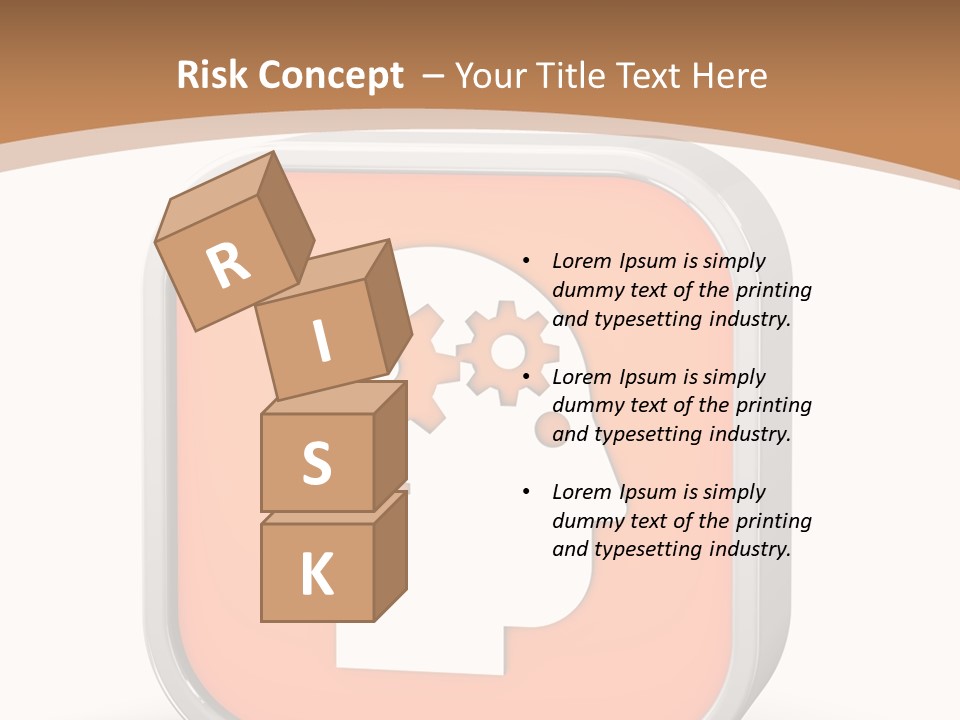 Risk Concept – Your Title Text Here

R

I

S

K

• Lorem Ipsum is simply dummy text of the printing and typesetting industry.

• Lorem Ipsum is simply dummy text of the printing and typesetting industry.

• Lorem Ipsum is simply dummy text of the printing and typesetting industry.